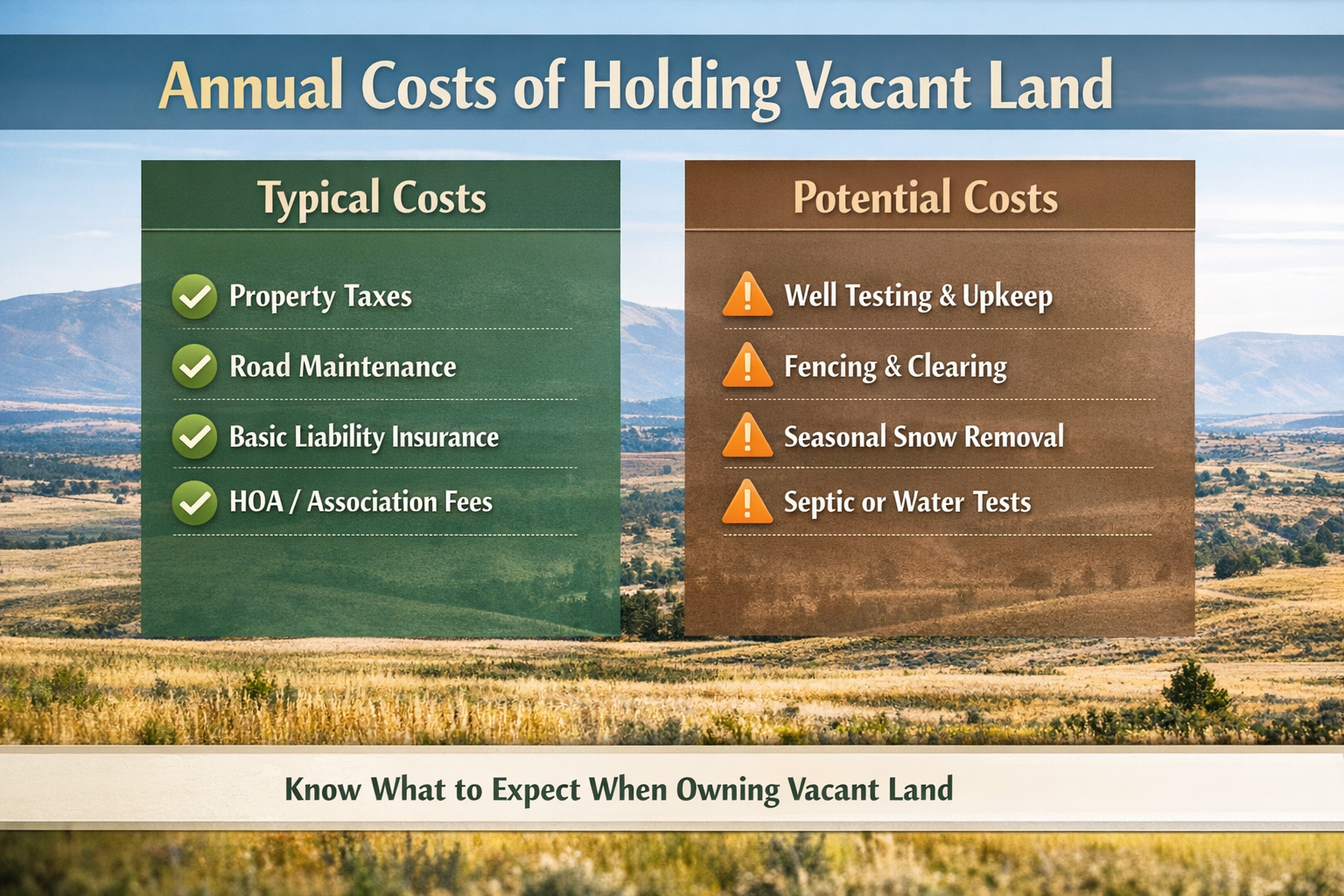 Annual Costs of Holding Vacant Land

Typical Costs

Property Taxes

Road Maintenance

Basic Liability Insurance

HOA / Association Fees

Potential Costs

Well Testing & Upkeep

Fencing & Clearing

Seasonal Snow Removal

Septic or Water Tests

Know What to Expect When Owning Vacant Land